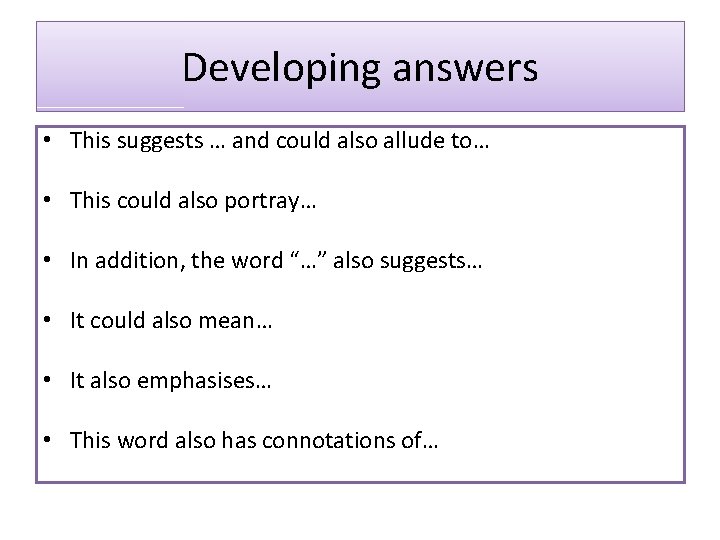 Developing answers

• This suggests … and could also allude to…

• This could also portray…

• In addition, the word "…" also suggests…

• It could also mean…

• It also emphasises…

• This word also has connotations of…